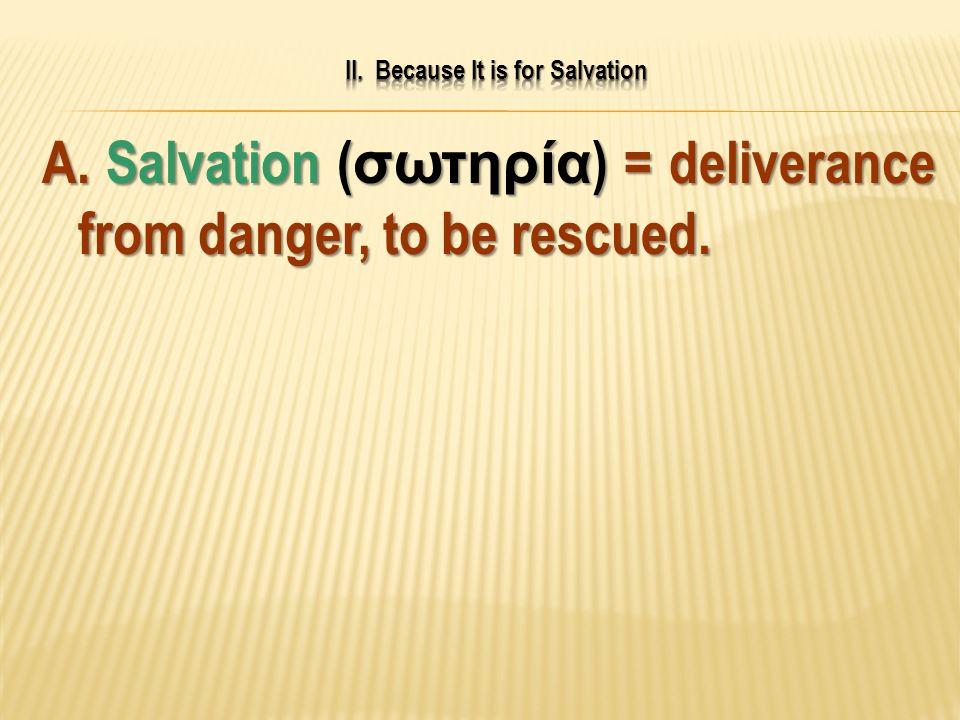 II. Because It is for Salvation

A. Salvation (σωτηρία) = deliverance from danger, to be rescued.